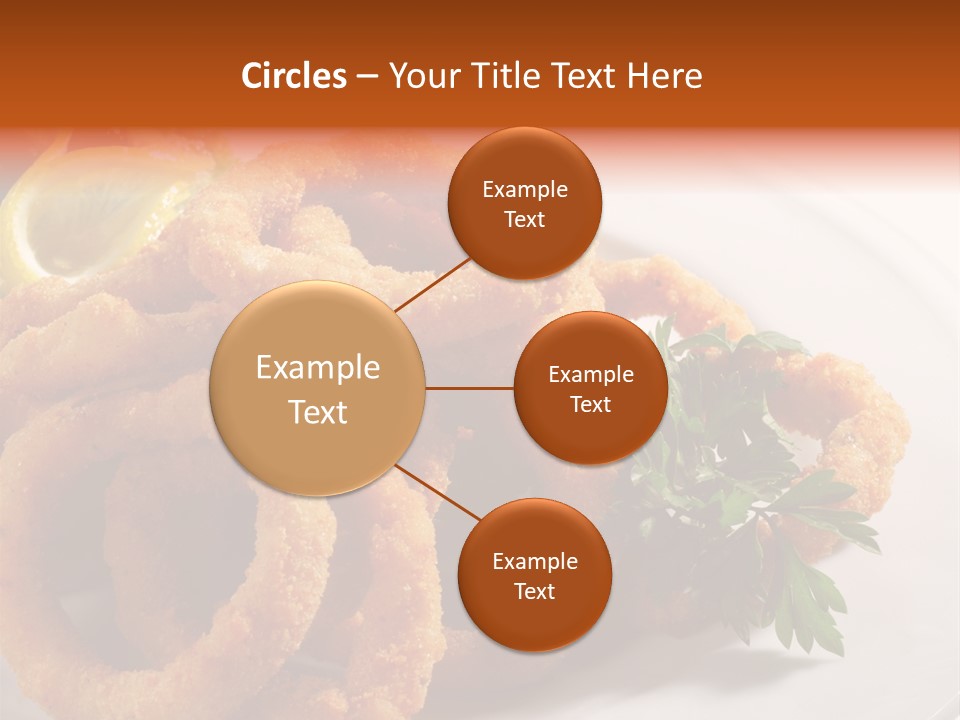 Circles – Your Title Text Here

Example Text

Example Text

Example Text

Example Text